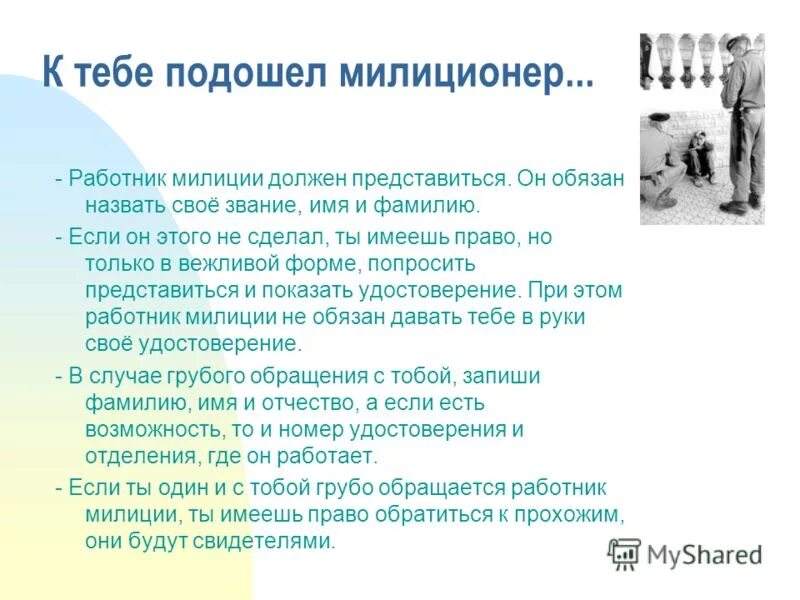 К тебе подошел милиционер...

- Работник милиции должен представиться. Он обязан назвать своё звание, имя и фамилию.

- Если он этого не сделал, ты имеешь право, но только в вежливой форме, попросить представиться и показать удостоверение. При этом работник милиции не обязан давать тебе в руки своё удостоверение.

- В случае грубого обращения с тобой, запиши фамилию, имя и отчество, а если есть возможность, то и номер удостоверения и отделения, где он работает.

- Если ты один и с тобой грубо обращается работник милиции, ты имеешь право обратиться к прохожим, они будут свидетелями.

MyShared